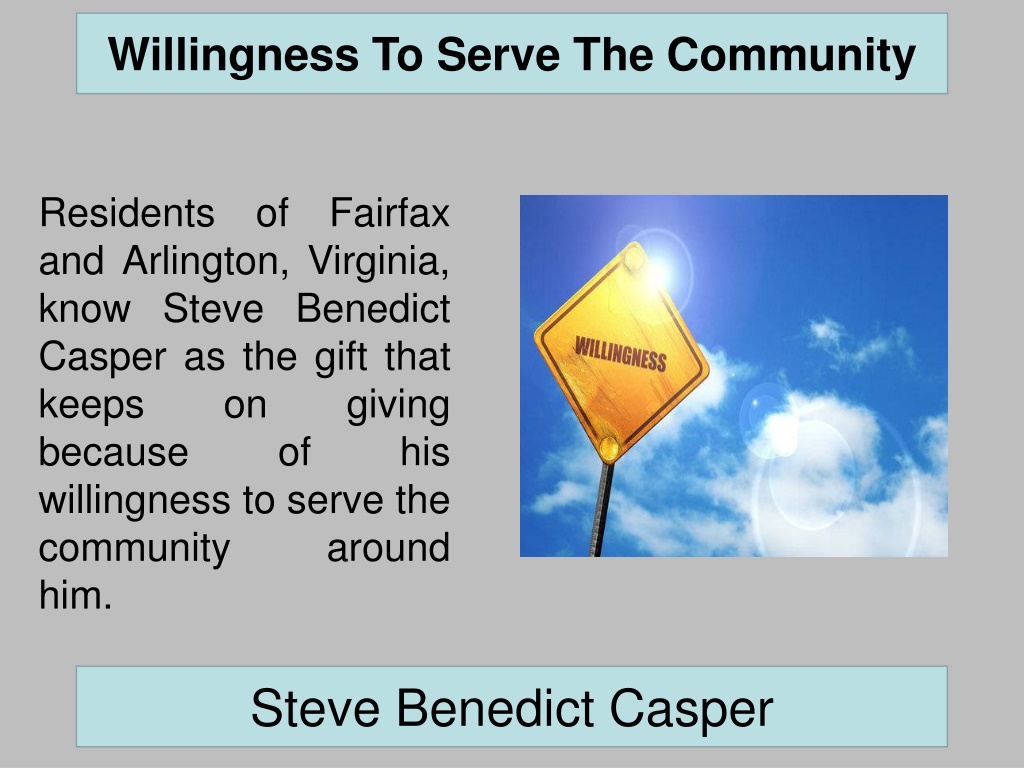 Willingness To Serve The Community

Residents of Fairfax and Arlington, Virginia, know Steve Benedict Casper as the gift that keeps on giving because of his willingness to serve the community around him.

WILLINGNESS

Steve Benedict Casper